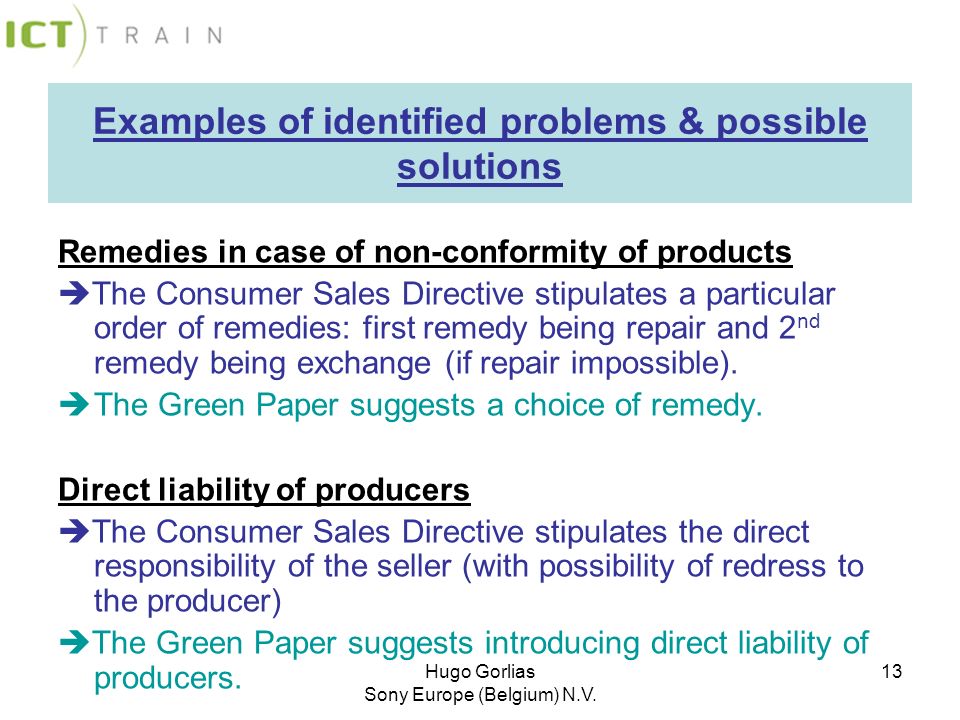 ICT TRAIN

Examples of identified problems & possible solutions

Remedies in case of non-conformity of products
➔The Consumer Sales Directive stipulates a particular order of remedies: first remedy being repair and 2$^{nd}$ remedy being exchange (if repair impossible).
➔The Green Paper suggests a choice of remedy.

Direct liability of producers
➔The Consumer Sales Directive stipulates the direct responsibility of the seller (with possibility of redress to the producer)
➔The Green Paper suggests introducing direct liability of producers.

Hugo Gorlias
Sony Europe (Belgium) N.V.

13